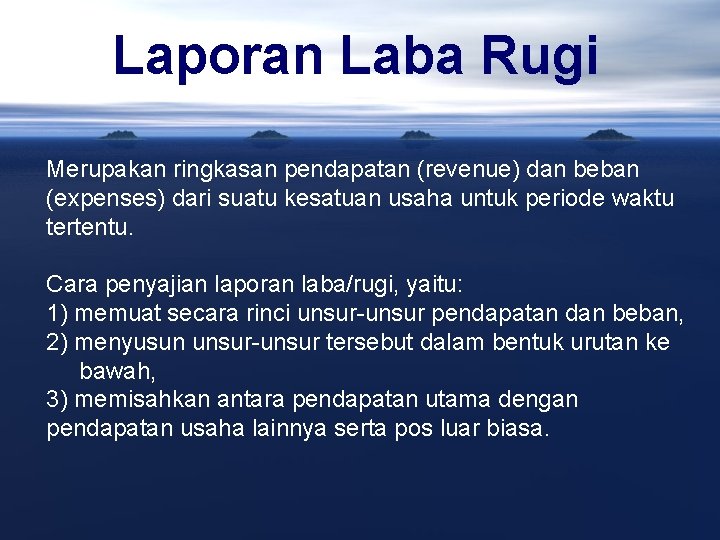 Laporan Laba Rugi

Merupakan ringkasan pendapatan (revenue) dan beban (expenses) dari suatu kesatuan usaha untuk periode waktu tertentu.

Cara penyajian laporan laba/rugi, yaitu:
1) memuat secara rinci unsur-unsur pendapatan dan beban,
2) menyusun unsur-unsur tersebut dalam bentuk urutan ke bawah,
3) memisahkan antara pendapatan utama dengan pendapatan usaha lainnya serta pos luar biasa.